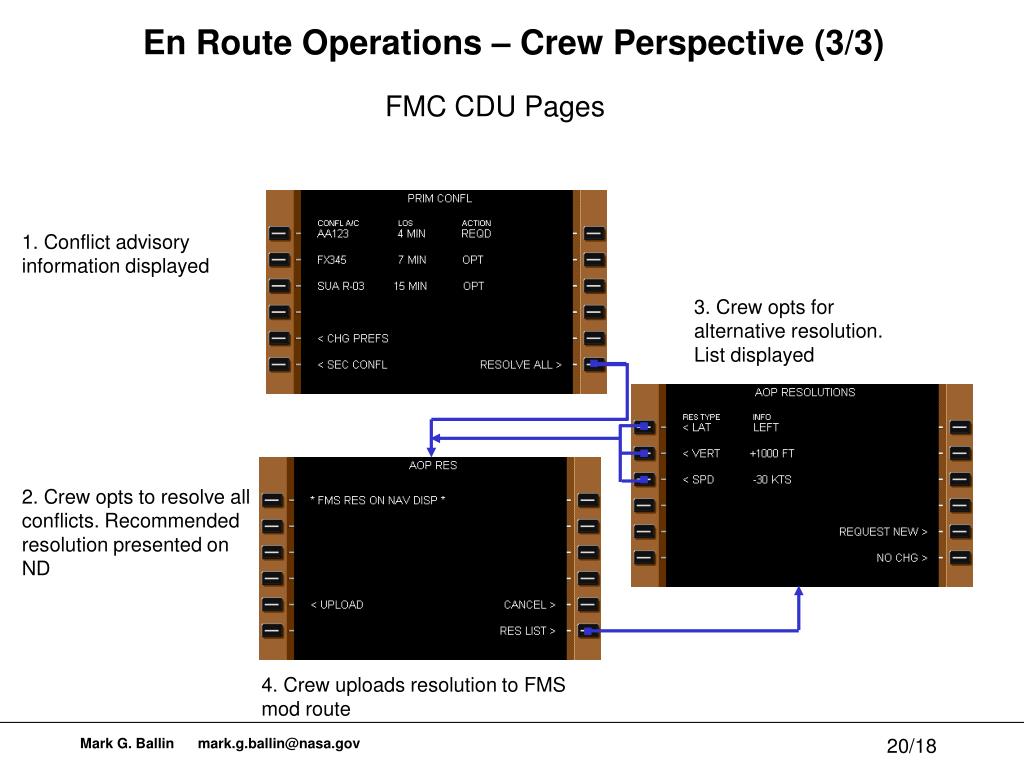 En Route Operations – Crew Perspective (3/3)

FMC CDU Pages

1. Conflict advisory information displayed

PRIM CONFL

| CONFL A/C | LOS | ACTION |
|---|---|---|
| AA123 | 4 MIN | REQD |
| FX345 | 7 MIN | OPT |
| SUA R-03 | 15 MIN | OPT |

< CHG PREFS

< SEC CONFL RESOLVE ALL >

3. Crew opts for alternative resolution. List displayed

AOP RESOLUTIONS

| RES TYPE | INFO |
|---|---|
| < LAT | LEFT |
| < VERT | +1000 FT |
| < SPD | -30 KTS |

REQUEST NEW >

NO CHG >

2. Crew opts to resolve all conflicts. Recommended resolution presented on ND

AOP RES

* FMS RES ON NAV DISP *

< UPLOAD CANCEL >

RES LIST >

4. Crew uploads resolution to FMS mod route

Mark G. Ballin mark.g.ballin@nasa.gov

20/18